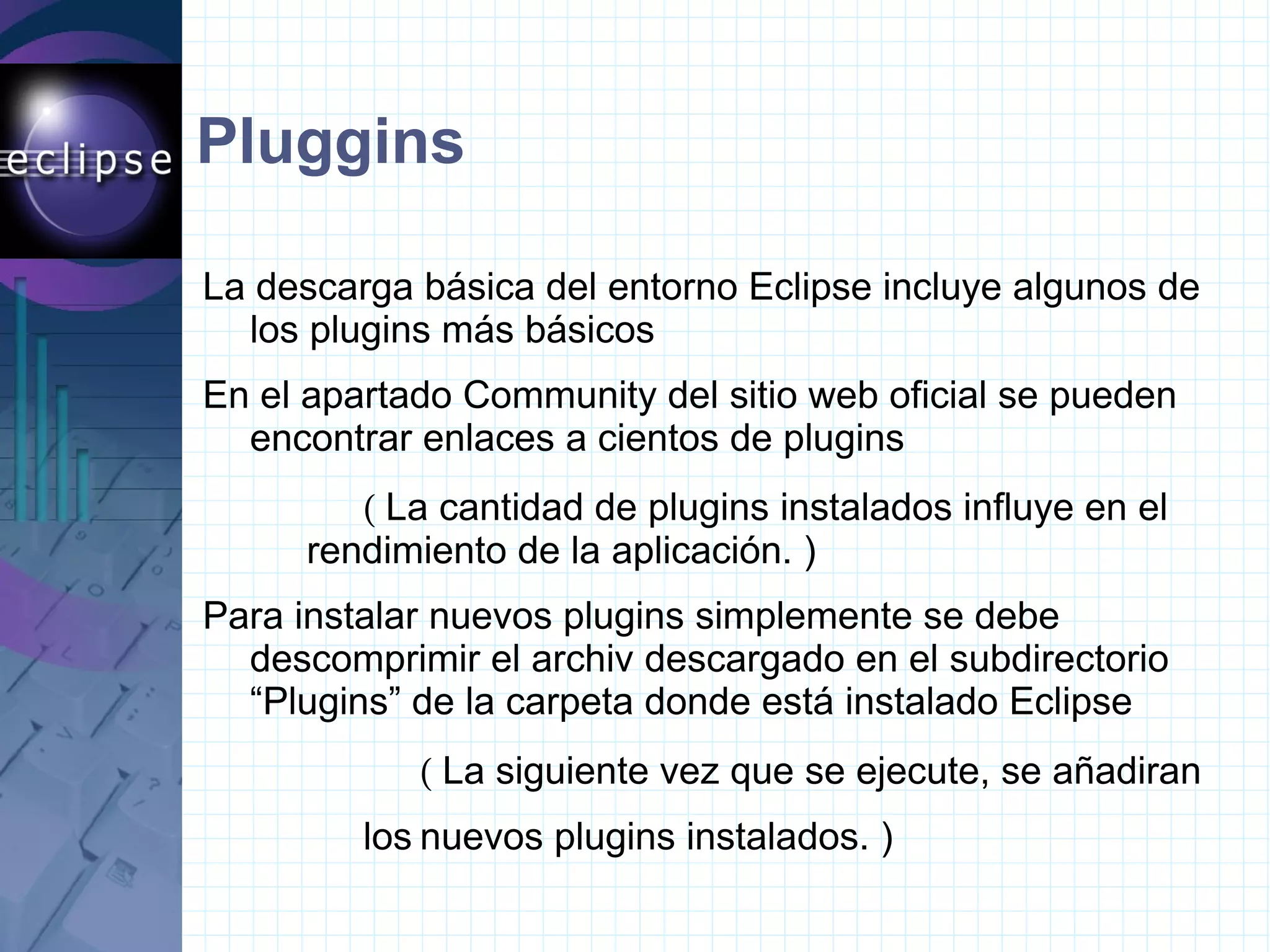 eclipse

Pluggins

La descarga básica del entorno Eclipse incluye algunos de los plugins más básicos

En el apartado Community del sitio web oficial se pueden encontrar enlaces a cientos de plugins

( La cantidad de plugins instalados influye en el rendimiento de la aplicación. )

Para instalar nuevos plugins simplemente se debe descomprimir el archiv descargado en el subdirectorio “Plugins” de la carpeta donde está instalado Eclipse

( La siguiente vez que se ejecute, se añadiran

los nuevos plugins instalados. )